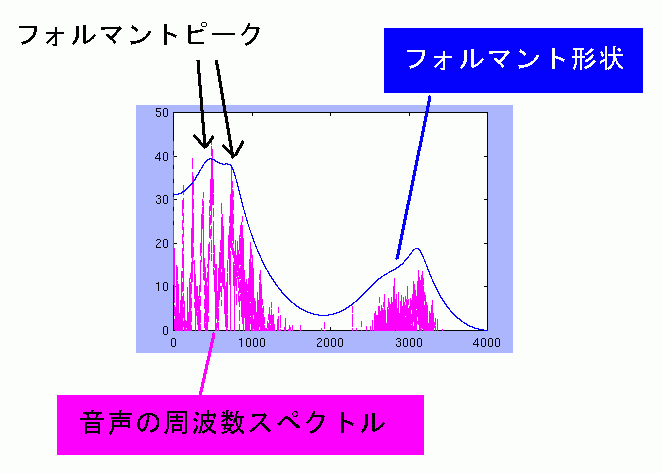 フォルマントピーク

フォルマント形状

50
40
30
20
10
0

0
1000
2000
3000
4000

音声の周波数スペクトル